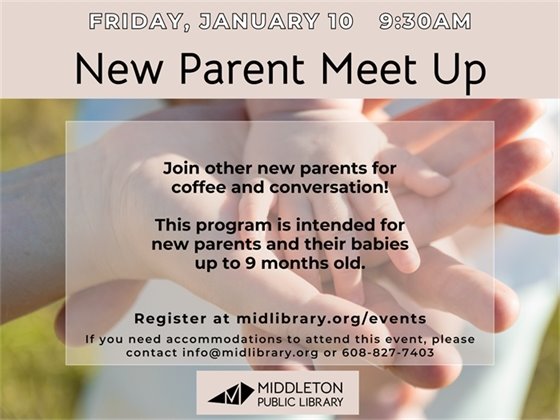 FRIDAY, JANUARY 10 9:30AM

New Parent Meet Up

Join other new parents for coffee and conversation!

This program is intended for new parents and their babies up to 9 months old.

Register at midlibrary.org/events

If you need accommodations to attend this event, please contact info@midlibrary.org or 608-827-7403

MIDDLETON PUBLIC LIBRARY